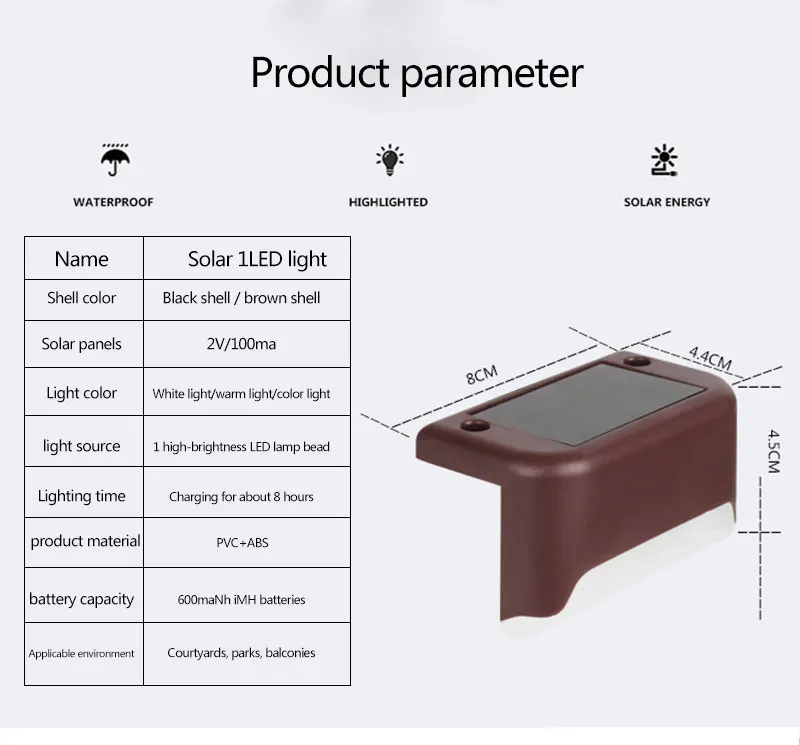 Product parameter

WATERPROOF

HIGHLIGHTED

SOLAR ENERGY

| Name | Solar 1LED light |
|---|---|
| Shell color | Black shell / brown shell |
| Solar panels | 2V/100ma |
| Light color | White light/warm light/color light |
| light source | 1 high-brightness LED lamp bead |
| Lighting time | Charging for about 8 hours |
| product material | PVC+ABS |
| battery capacity | 600maNh iMH batteries |
| Applicable environment | Courtyards, parks, balconies |

8CM

4.4CM

4.5CM